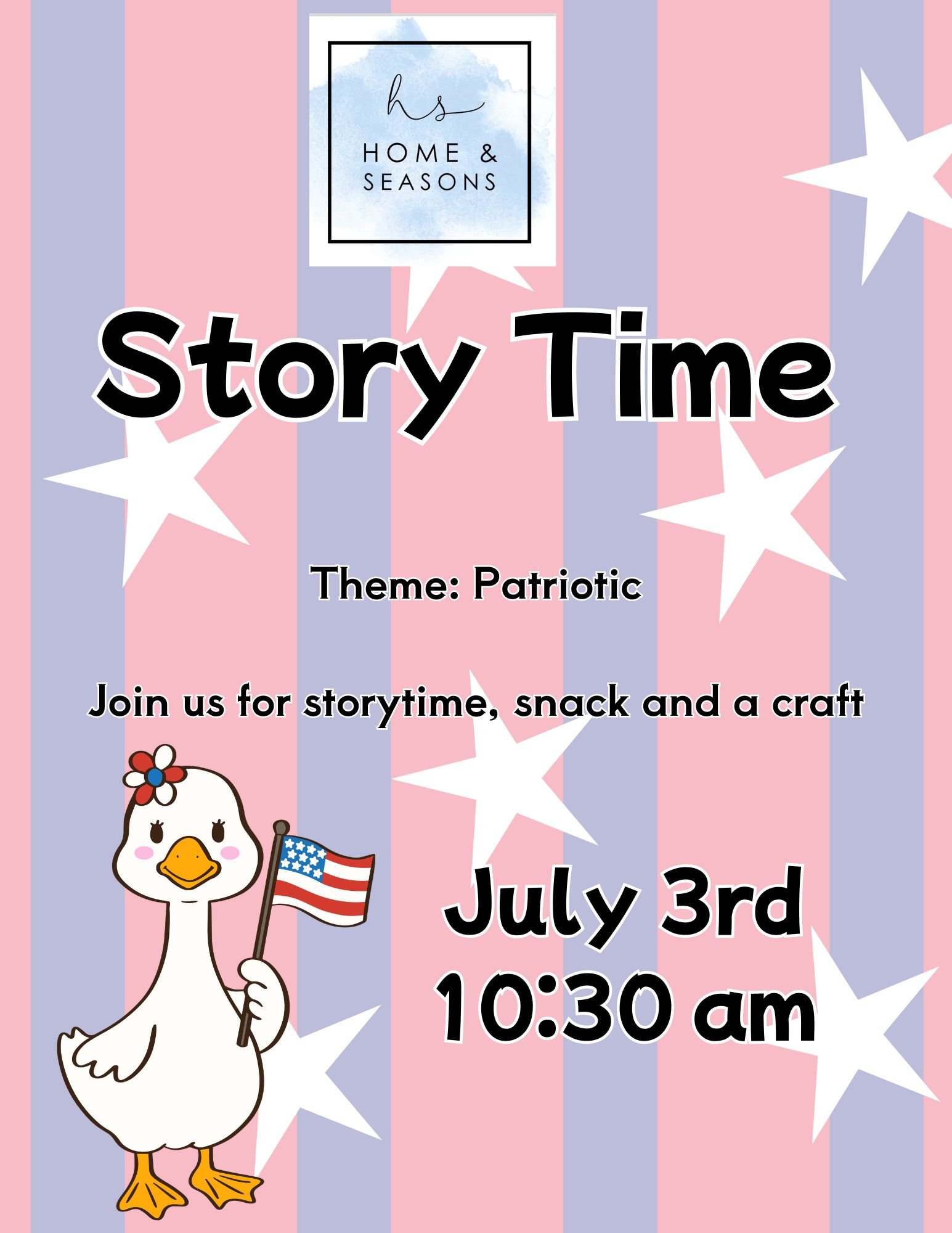 hs
HOME &
SEASONS

Story Time

Theme: Patriotic

Join us for storytime, snack and a craft

July 3rd
10:30 am